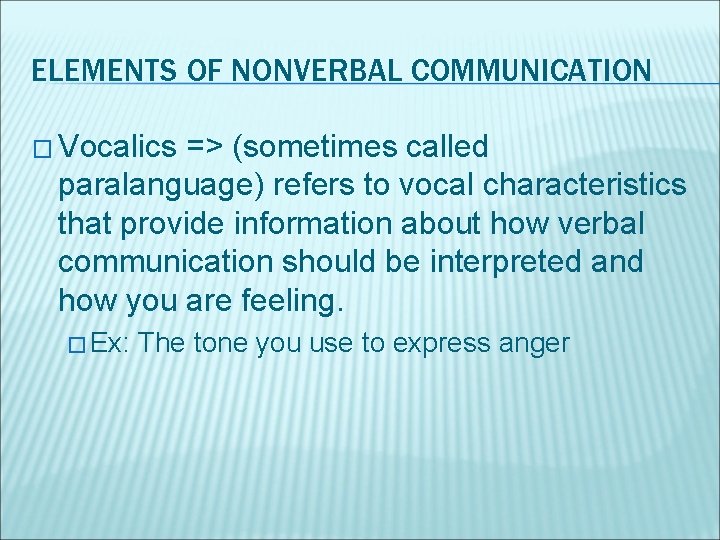 ELEMENTS OF NONVERBAL COMMUNICATION

□ Vocalics => (sometimes called paralanguage) refers to vocal characteristics that provide information about how verbal communication should be interpreted and how you are feeling.

□ Ex: The tone you use to express anger